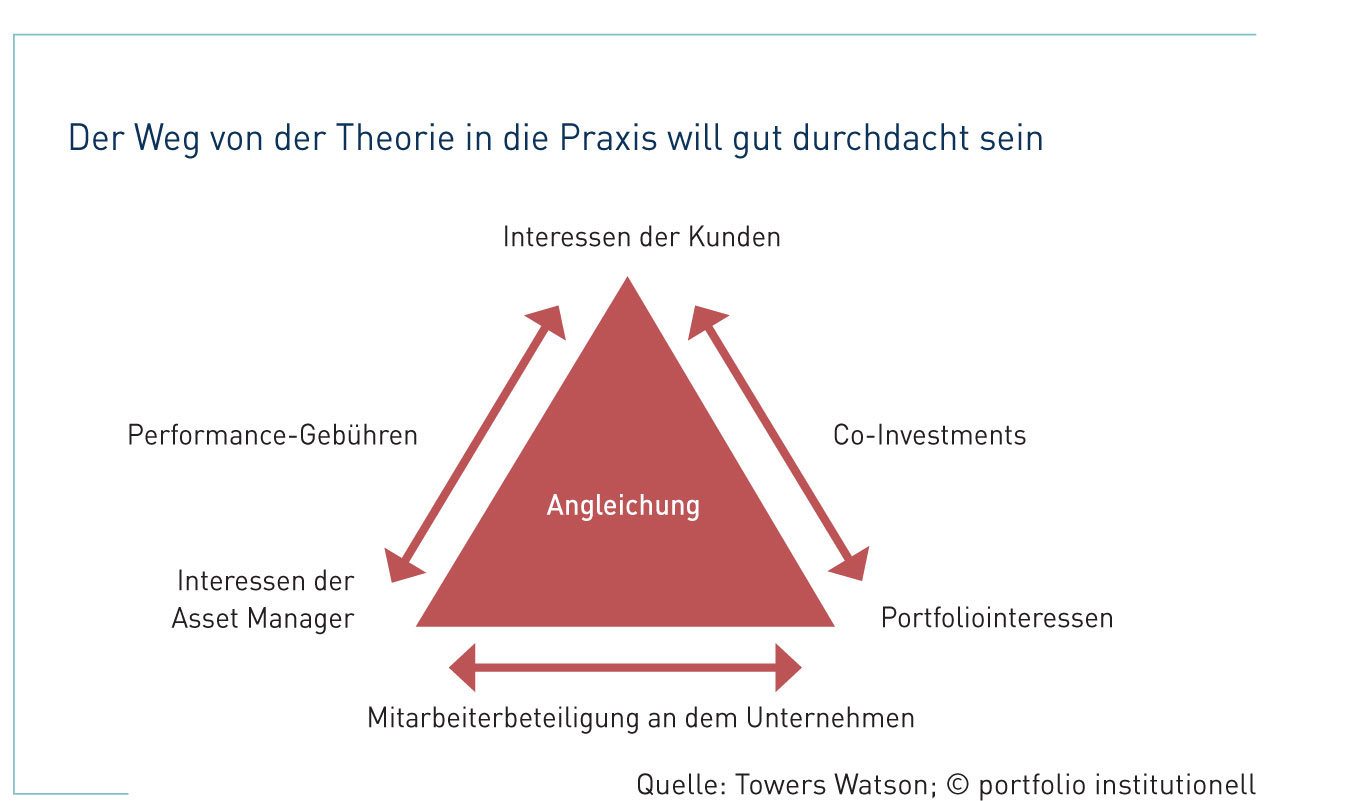 Der Weg von der Theorie in die Praxis will gut durchdacht sein

Interessen der Kunden

Performance-Gebühren

Co-Investments

Angleichung

Interessen der Asset Manager

Portfoliointeressen

Mitarbeiterbeteiligung an dem Unternehmen

Quelle: Towers Watson; © portfolio institutionell